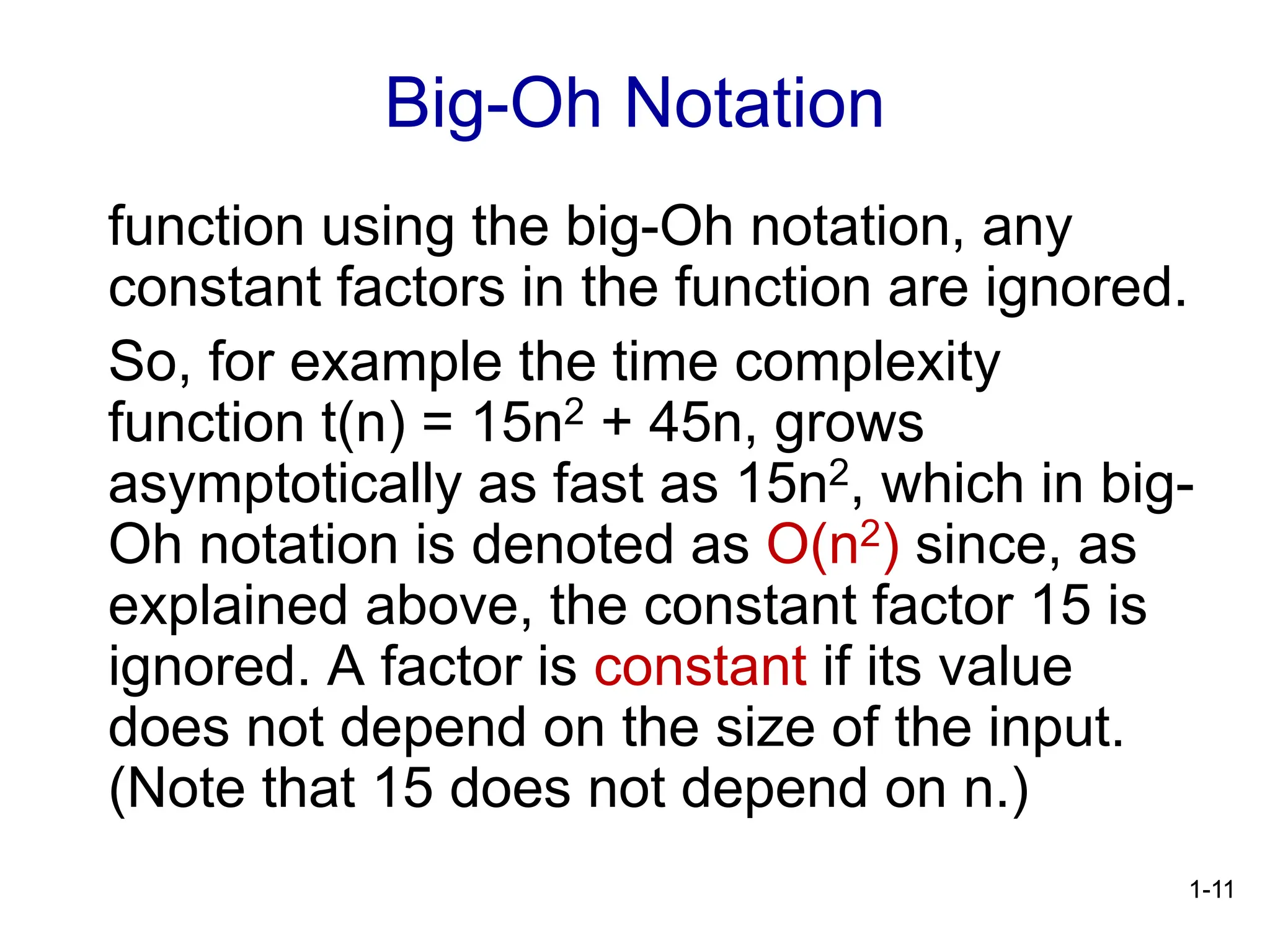 Big-Oh Notation

function using the big-Oh notation, any constant factors in the function are ignored.

So, for example the time complexity function $t(n) = 15n^2 + 45n$, grows asymptotically as fast as $15n^2$, which in big-Oh notation is denoted as $O(n^2)$ since, as explained above, the constant factor 15 is ignored. A factor is constant if its value does not depend on the size of the input. (Note that 15 does not depend on n.)

1-11